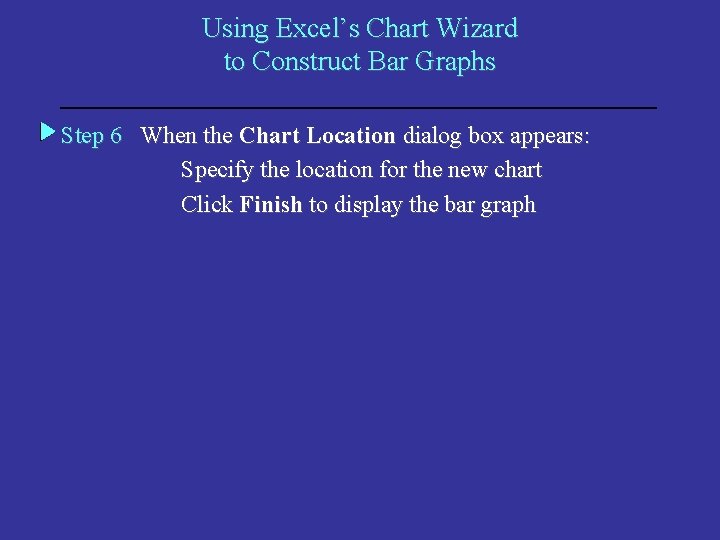 Using Excel's Chart Wizard
to Construct Bar Graphs

Step 6 When the Chart Location dialog box appears:
Specify the location for the new chart
Click Finish to display the bar graph